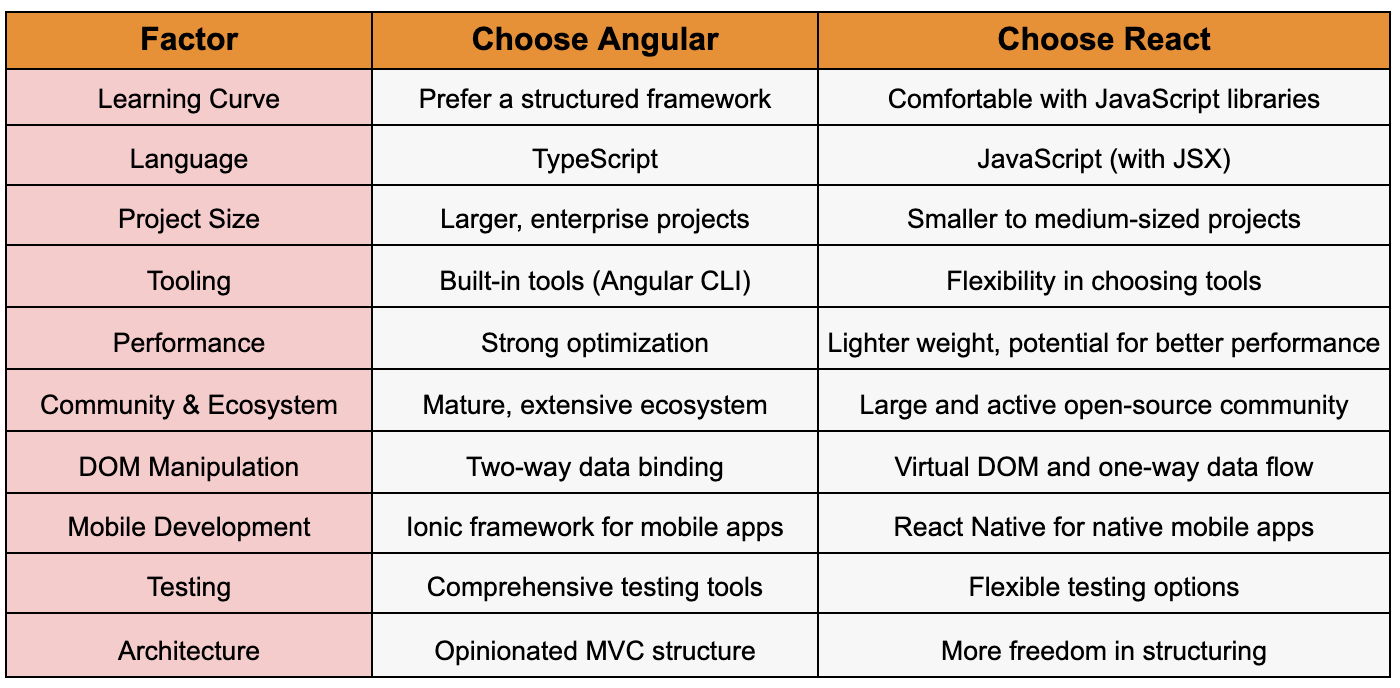 | Factor | Choose Angular | Choose React |
|---|---|---|
| Learning Curve | Prefer a structured framework | Comfortable with JavaScript libraries |
| Language | TypeScript | JavaScript (with JSX) |
| Project Size | Larger, enterprise projects | Smaller to medium-sized projects |
| Tooling | Built-in tools (Angular CLI) | Flexibility in choosing tools |
| Performance | Strong optimization | Lighter weight, potential for better performance |
| Community & Ecosystem | Mature, extensive ecosystem | Large and active open-source community |
| DOM Manipulation | Two-way data binding | Virtual DOM and one-way data flow |
| Mobile Development | Ionic framework for mobile apps | React Native for native mobile apps |
| Testing | Comprehensive testing tools | Flexible testing options |
| Architecture | Opinionated MVC structure | More freedom in structuring |